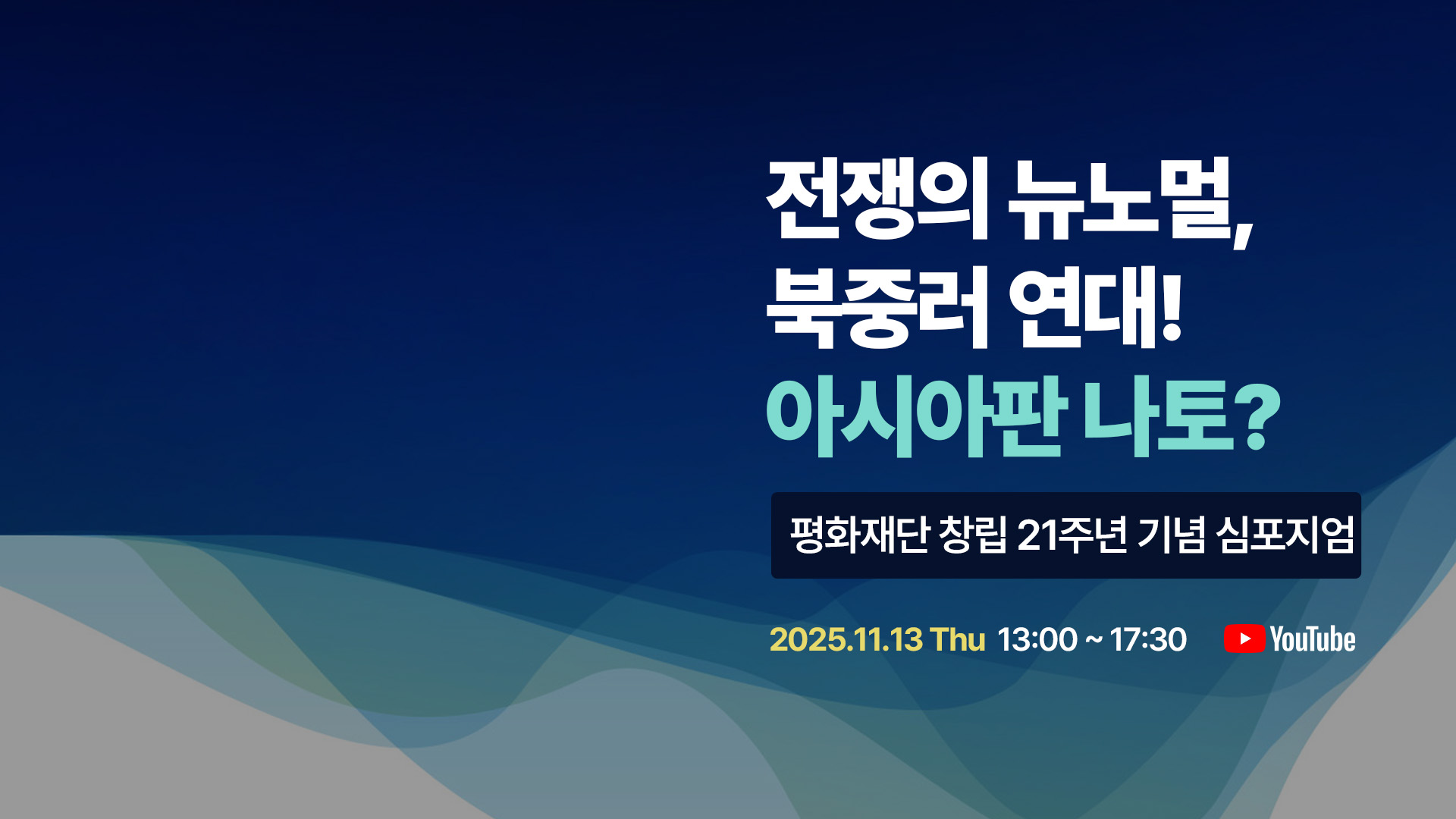 전쟁의 뉴노멀,
북중러 연대!
아시아판 나토?

평화재단 창립 21주년 기념 심포지엄

2025.11.13 Thu 13:00 ~ 17:30 YouTube